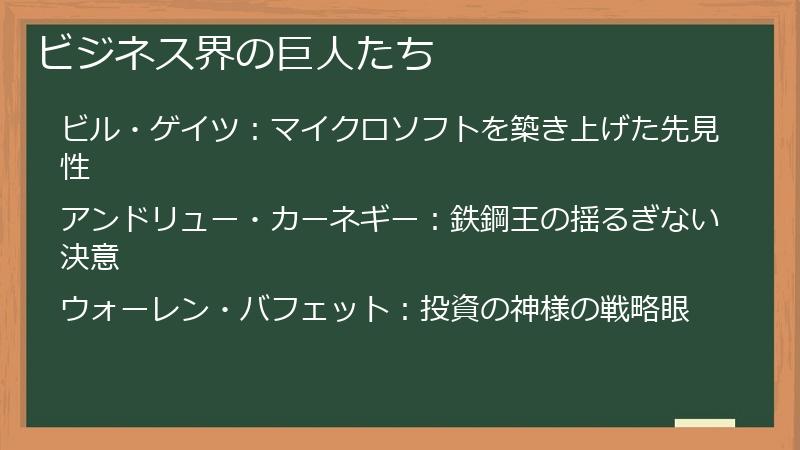 ビジネス界の巨人たち

ビル・ゲイツ：マイクロソフトを築き上げた先見性

アンドリュー・カーネギー：鉄鋼王の揺るぎない決意

ウォーレン・バフェット：投資の神様の戦略眼